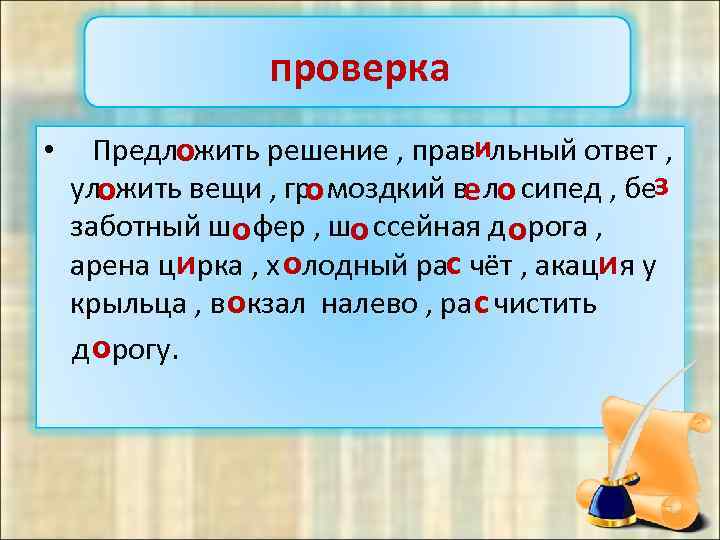 проверка

• Предложить решение , правильный ответ , уложить вещи , громоздкий велосипед , беззаботный шофер , шоссейная дорога , арена цирка , холодный расчёт , акация у крыльца , вокзал налево , расчистить дорогу.